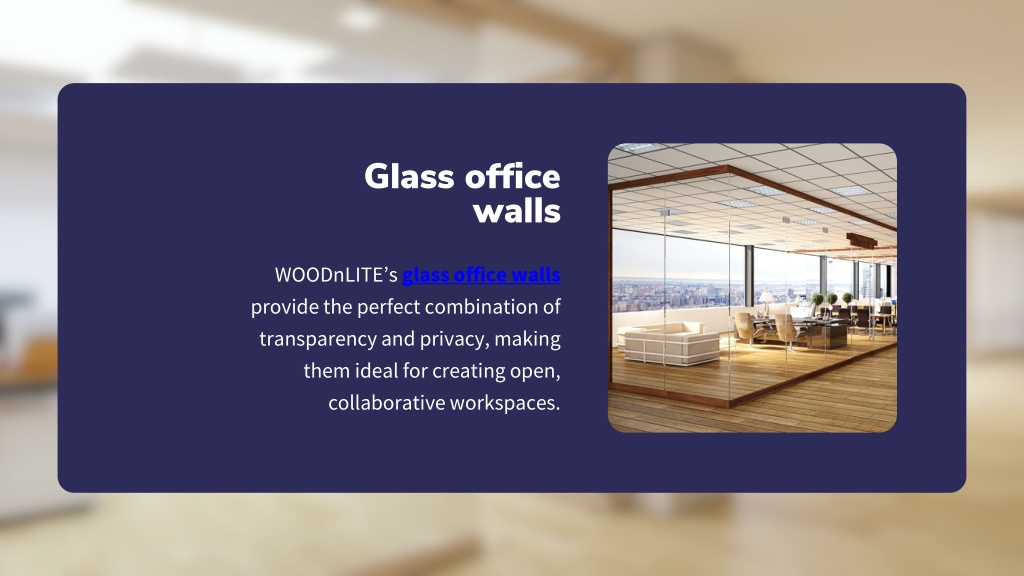 Glass office walls

WOODnLITE’s glass office walls provide the perfect combination of transparency and privacy, making them ideal for creating open, collaborative workspaces.